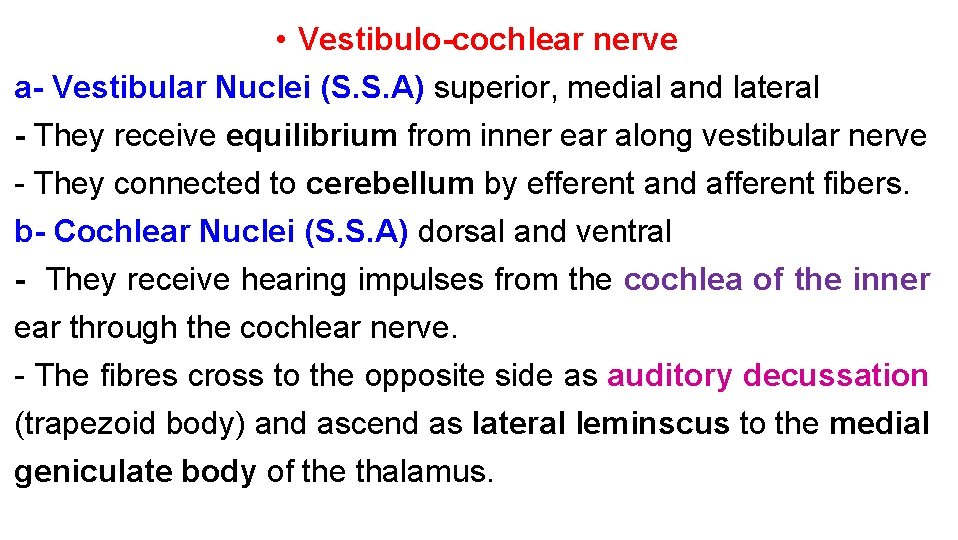 • Vestibulo-cochlear nerve

a- Vestibular Nuclei (S.S.A) superior, medial and lateral

- They receive equilibrium from inner ear along vestibular nerve

- They connected to cerebellum by efferent and afferent fibers.

b- Cochlear Nuclei (S.S.A) dorsal and ventral

- They receive hearing impulses from the cochlea of the inner ear through the cochlear nerve.

- The fibres cross to the opposite side as auditory decussation (trapezoid body) and ascend as lateral leminscus to the medial geniculate body of the thalamus.